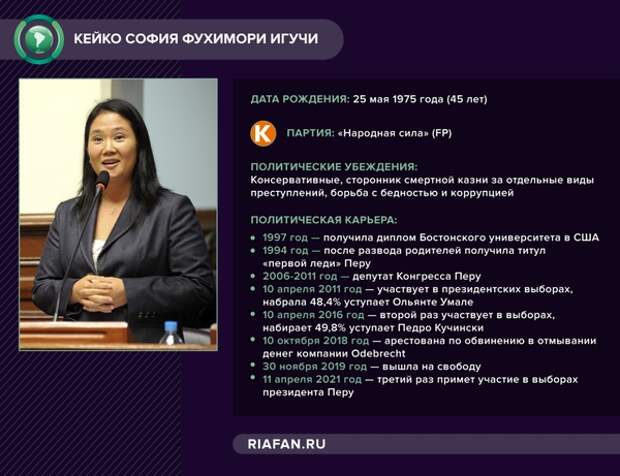 КЕЙКО СОФИЯ ФУХИМОРИ ИГУЧИ

ДАТА РОЖДЕНИЯ: 25 мая 1975 года (45 лет)

K ПАРТИЯ: «Народная сила» (FP)

ПОЛИТИЧЕСКИЕ УБЕЖДЕНИЯ:
Консервативные, сторонник смертной казни за отдельные виды преступлений, борьба с бедностью и коррупцией

ПОЛИТИЧЕСКАЯ КАРЬЕРА:
• 1997 год — получила диплом Бостонского университета в США
• 1994 год — после развода родителей получила титул «первой леди» Перу
• 2006-2011 год — депутат Конгресса Перу
• 10 апреля 2011 год — участвует в президентских выборах, набрала 48,4% уступает Ольянте Умале
• 10 апреля 2016 год — второй раз участвует в выборах, набирает 49,8% уступает Педро Кучински
• 10 октября 2018 год — арестована по обвинению в отмывании денег компании Odebrecht
• 30 ноября 2019 год — вышла на свободу
• 11 апреля 2021 год — третий раз примет участие в выборах президента Перу

RIAFAN.RU